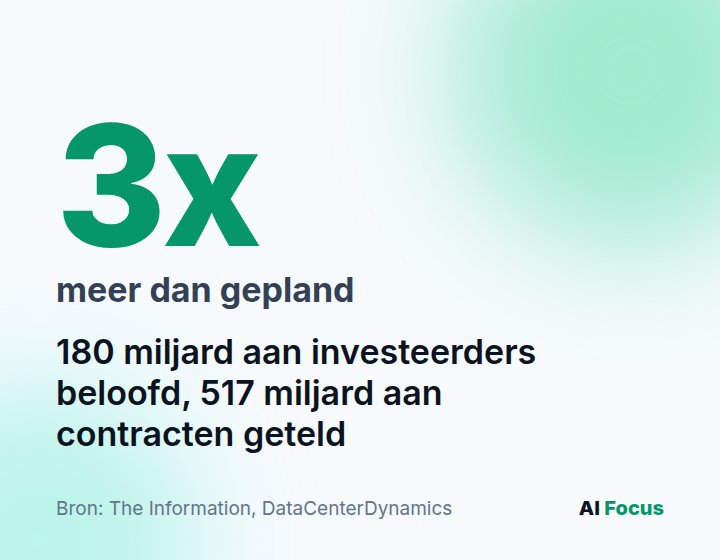 3x

meer dan gepland

180 miljard aan investeerders beloofd, 517 miljard aan contracten geteld

Bron: The Information, DataCenterDynamics

AI Focus